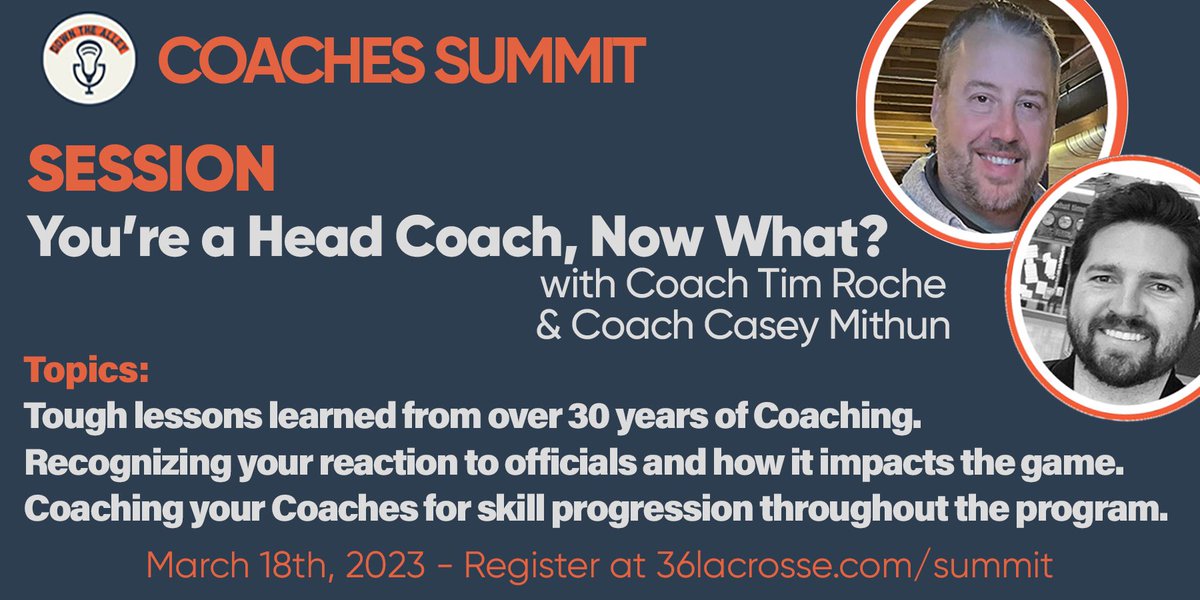 DOWN THE ALLEY

COACHES SUMMIT

SESSION

You're a Head Coach, Now What?

with Coach Tim Roche & Coach Casey Mithun

Topics:

Tough lessons learned from over 30 years of Coaching.
Recognizing your reaction to officials and how it impacts the game.
Coaching your Coaches for skill progression throughout the program.

March 18th, 2023 - Register at 36lacrosse.com/summit